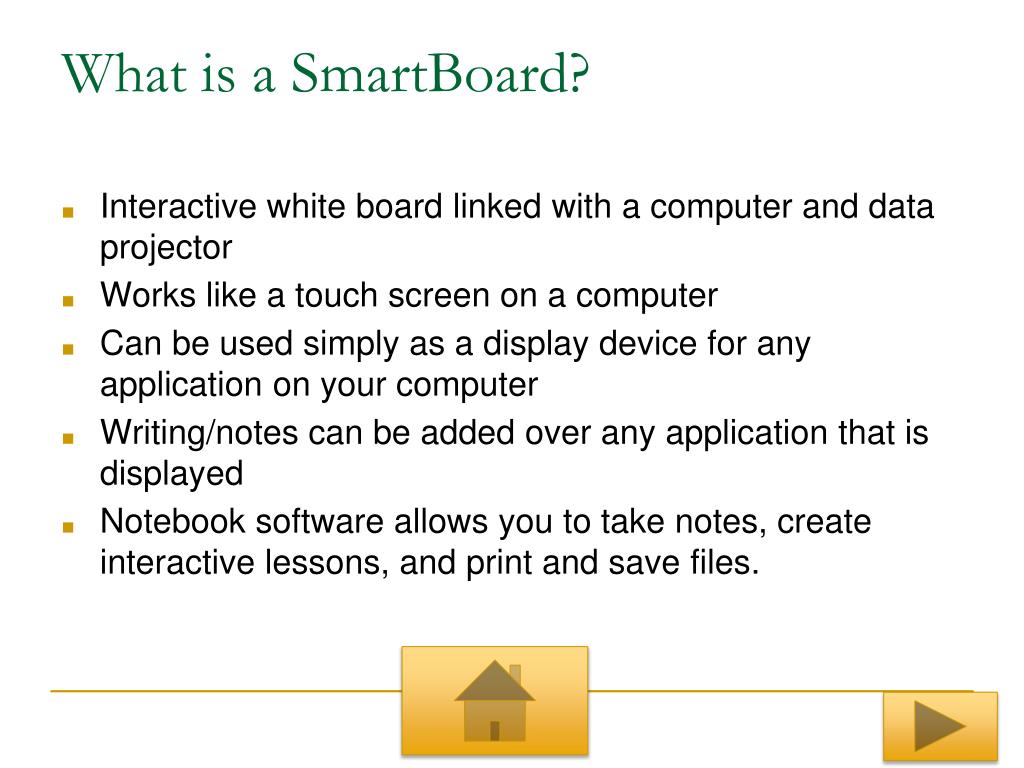 What is a SmartBoard?

- Interactive white board linked with a computer and data projector
- Works like a touch screen on a computer
- Can be used simply as a display device for any application on your computer
- Writing/notes can be added over any application that is displayed
- Notebook software allows you to take notes, create interactive lessons, and print and save files.